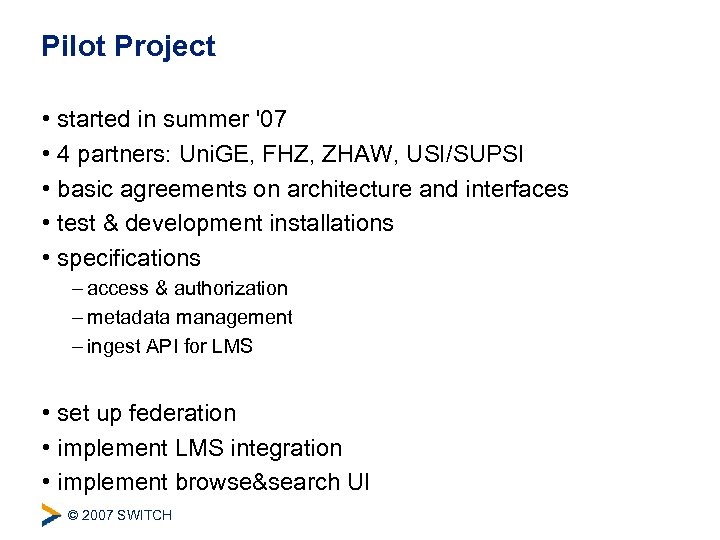 Pilot Project

• started in summer '07
• 4 partners: UniGE, FHZ, ZHAW, USI/SUPSI
• basic agreements on architecture and interfaces
• test & development installations
• specifications
– access & authorization
– metadata management
– ingest API for LMS

• set up federation
• implement LMS integration
• implement browse&search UI

© 2007 SWITCH